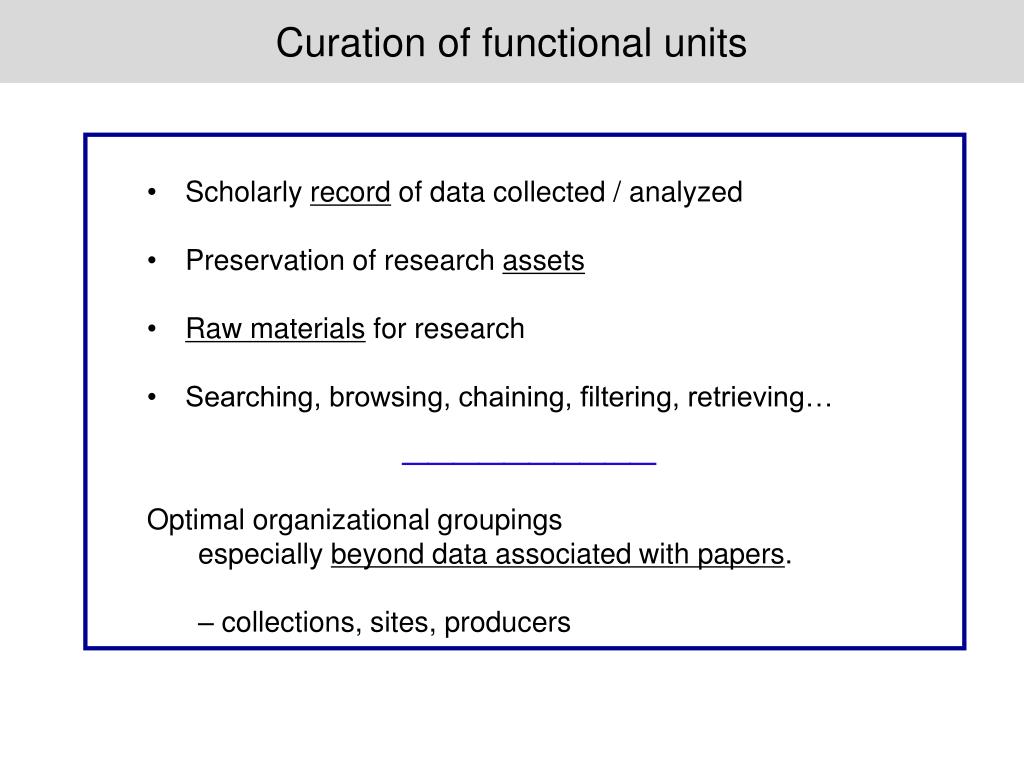 Curation of functional units

• Scholarly record of data collected / analyzed

• Preservation of research assets

• Raw materials for research

• Searching, browsing, chaining, filtering, retrieving…

Optimal organizational groupings
especially beyond data associated with papers.

– collections, sites, producers